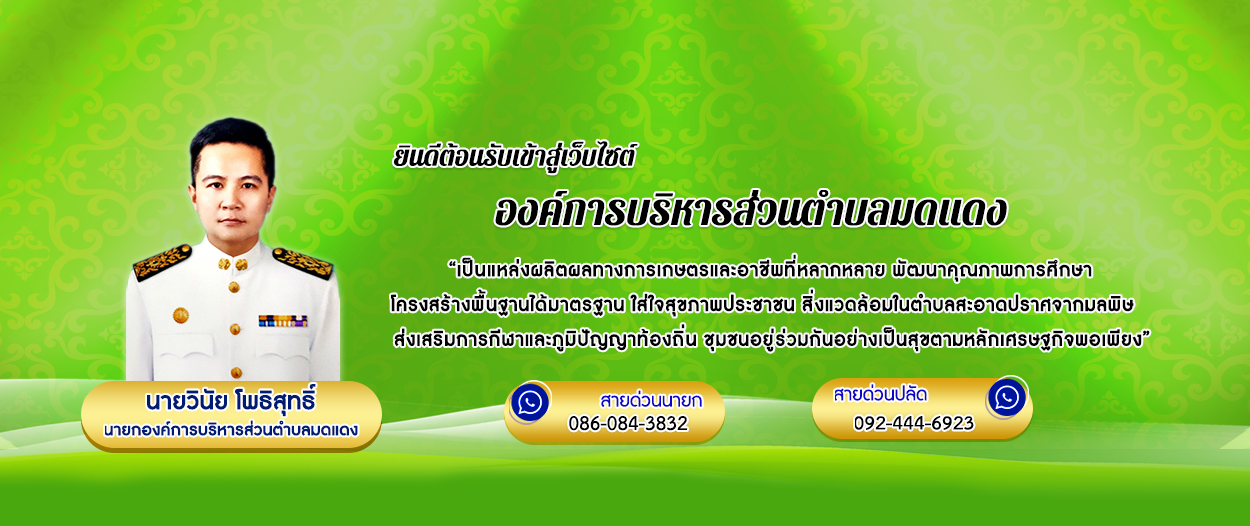 ยินดีต้อนรับเข้าสู่เว็บไซต์

องค์การบริหารส่วนตำบลมดแดง

“เป็นแหล่งผลิตผลทางการเกษตรและอาชีพที่หลากหลาย พัฒนาคุณภาพการศึกษา โครงสร้างพื้นฐานได้มาตรฐาน ใส่ใจสุขภาพประชาชน สิ่งแวดล้อมในตำบลสะอาดปราศจากมลพิษ ส่งเสริมการกีฬาและภูมิปัญญาท้องถิ่น ชุมชนอยู่ร่วมกันอย่างเป็นสุขตามหลักเศรษฐกิจพอเพียง”

นายวินัย โพธิสุทธิ์
นายกองค์การบริหารส่วนตำบลมดแดง

สายด่วนนายก
086-084-3832

สายด่วนปลัด
092-444-6923